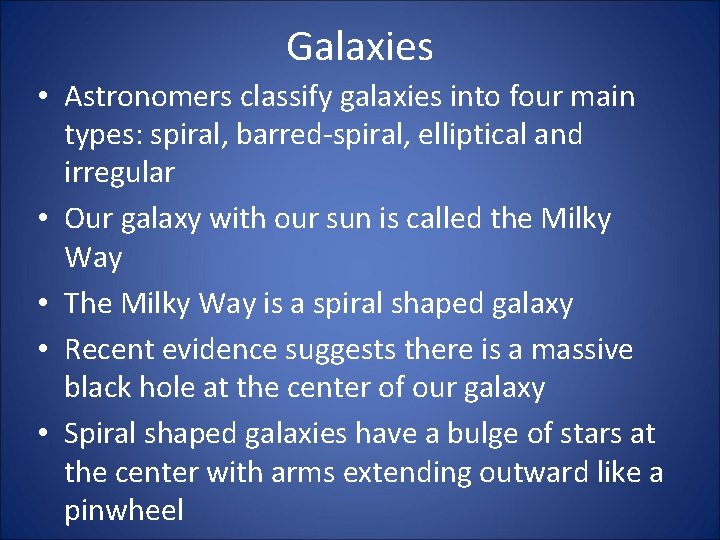 Galaxies

• Astronomers classify galaxies into four main types: spiral, barred-spiral, elliptical and irregular
• Our galaxy with our sun is called the Milky Way
• The Milky Way is a spiral shaped galaxy
• Recent evidence suggests there is a massive black hole at the center of our galaxy
• Spiral shaped galaxies have a bulge of stars at the center with arms extending outward like a pinwheel